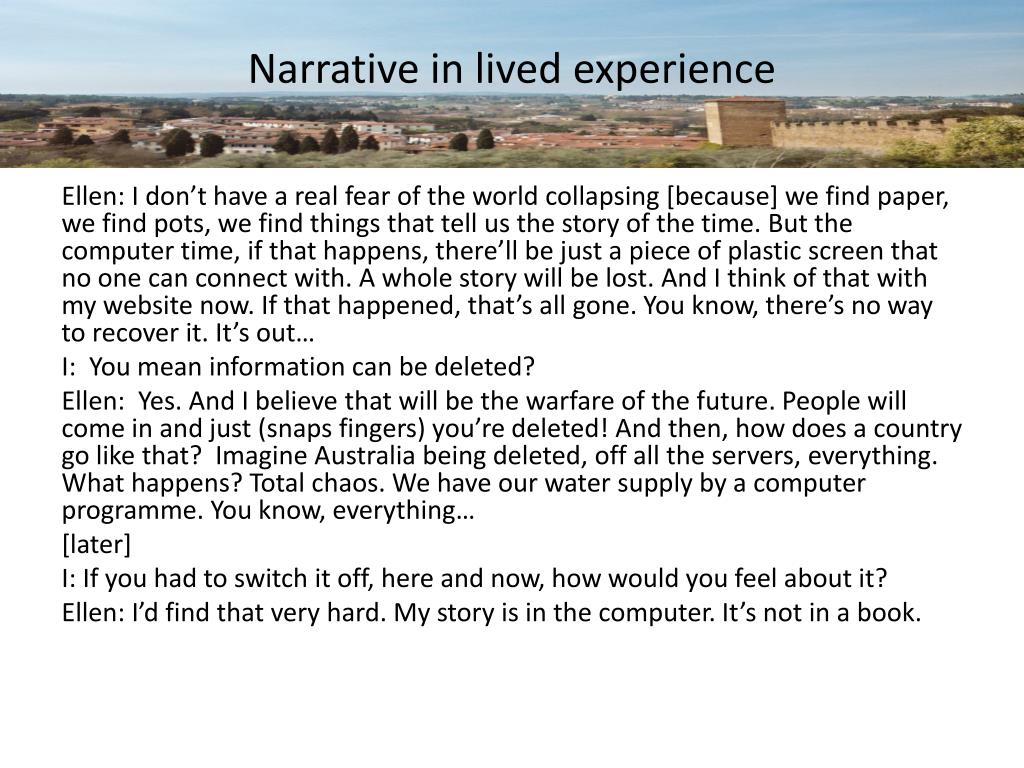 Narrative in lived experience

Ellen: I don’t have a real fear of the world collapsing [because] we find paper, we find pots, we find things that tell us the story of the time. But the computer time, if that happens, there’ll be just a piece of plastic screen that no one can connect with. A whole story will be lost. And I think of that with my website now. If that happened, that’s all gone. You know, there’s no way to recover it. It’s out…

I: You mean information can be deleted?

Ellen: Yes. And I believe that will be the warfare of the future. People will come in and just (snaps fingers) you’re deleted! And then, how does a country go like that? Imagine Australia being deleted, off all the servers, everything. What happens? Total chaos. We have our water supply by a computer programme. You know, everything…

[later]

I: If you had to switch it off, here and now, how would you feel about it?

Ellen: I’d find that very hard. My story is in the computer. It’s not in a book.